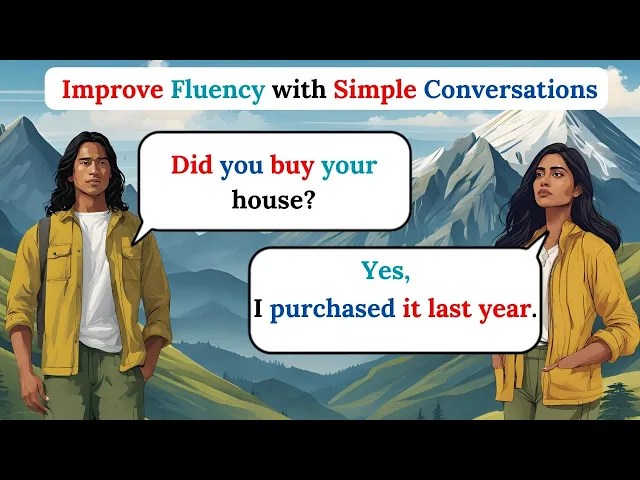 Improve Fluency with Simple Conversations

Did you buy your house?

Yes,
I purchased it last year.